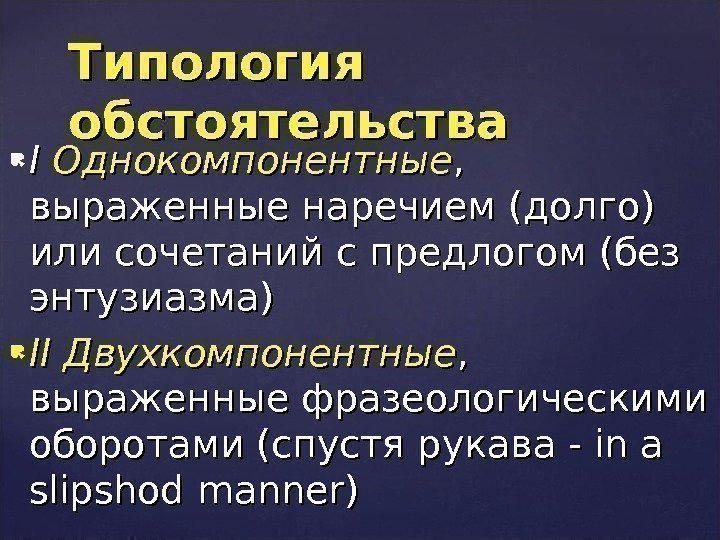 Типология обстоятельства

I Однокомпонентные, выраженные наречием (долго) или сочетаний с предлогом (без энтузиазма)

II Двухкомпонентные, выраженные фразеологическими оборотами (спустя рукава - in a slipshod manner)